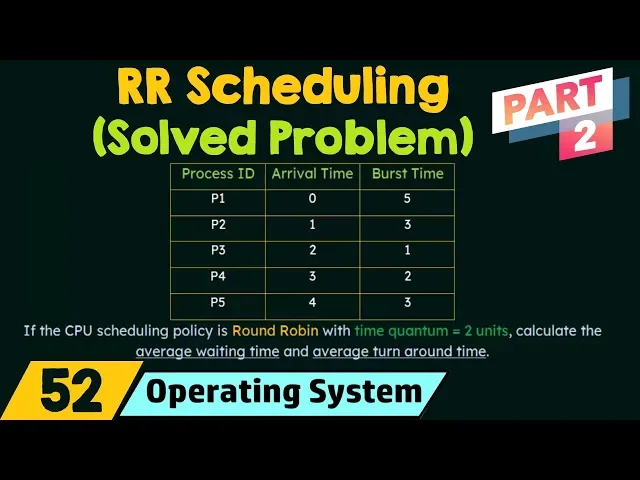 RR Scheduling
(Solved Problem)

PART 2

| Process ID | Arrival Time | Burst Time |
|---|---|---|
| P1 | 0 | 5 |
| P2 | 1 | 3 |
| P3 | 2 | 1 |
| P4 | 3 | 2 |
| P5 | 4 | 3 |

If the CPU scheduling policy is Round Robin with time quantum = 2 units, calculate the average waiting time and average turn around time.

52 Operating System